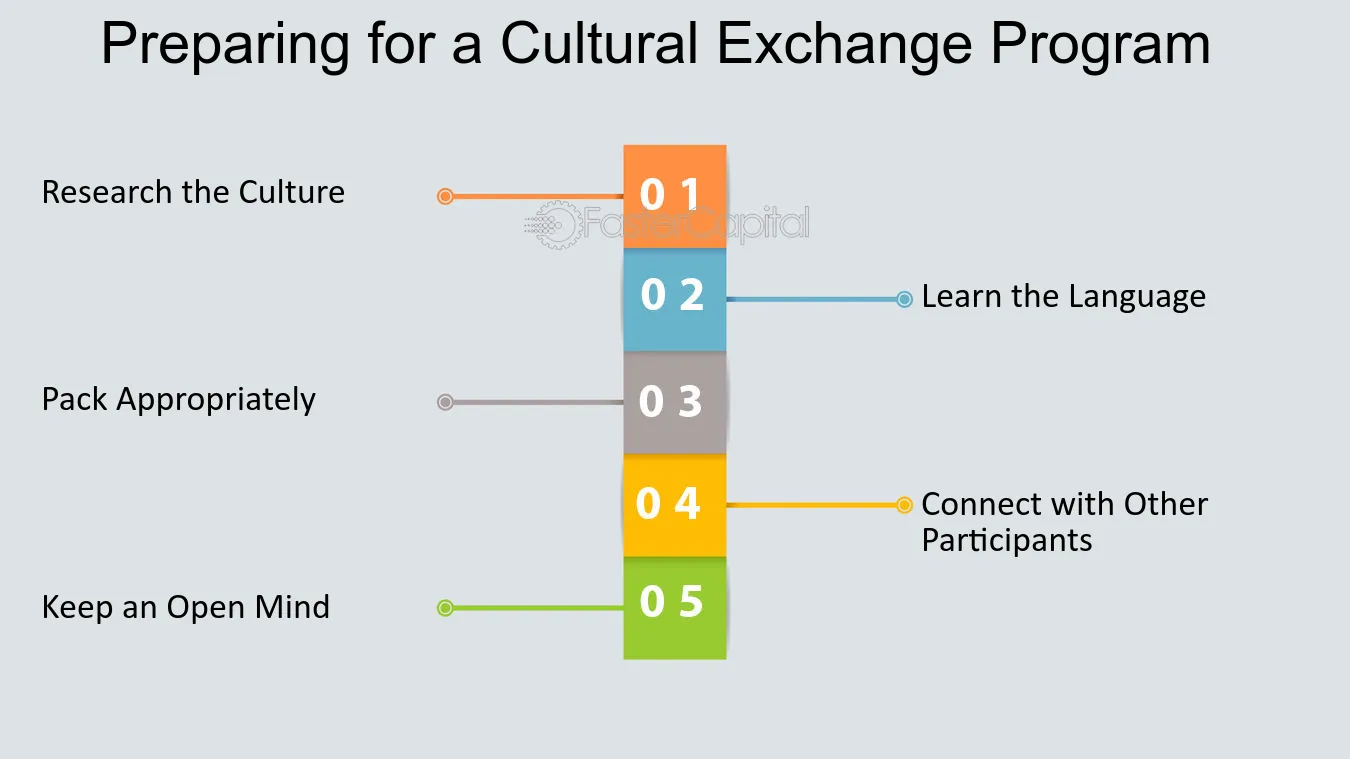 Preparing for a Cultural Exchange Program

Research the Culture

0 1

0 2

Learn the Language

Pack Appropriately

0 3

0 4

Connect with Other Participants

Keep an Open Mind

0 5

FasterCapital